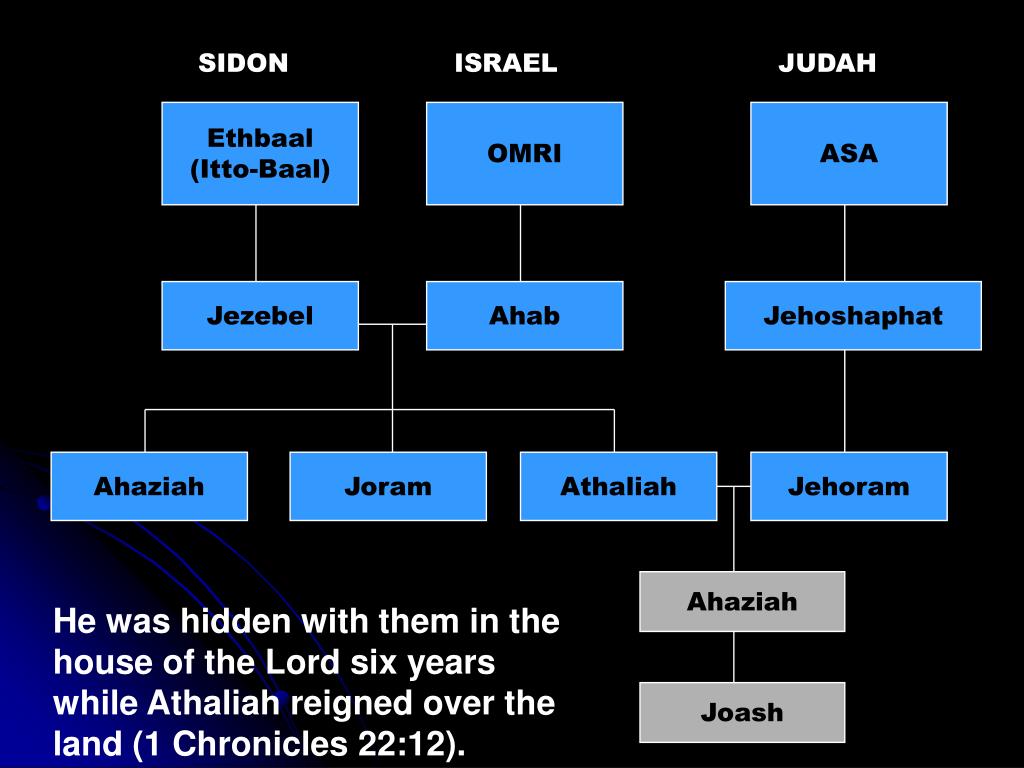 SIDON

ISRAEL

JUDAH

Ethbaal
(Itto-Baal)

OMRI

ASA

Jezebel

Ahab

Jehoshaphat

Ahaziah

Joram

Athaliah

Jehoram

Ahaziah

Joash

He was hidden with them in the house of the Lord six years while Athaliah reigned over the land (1 Chronicles 22:12).